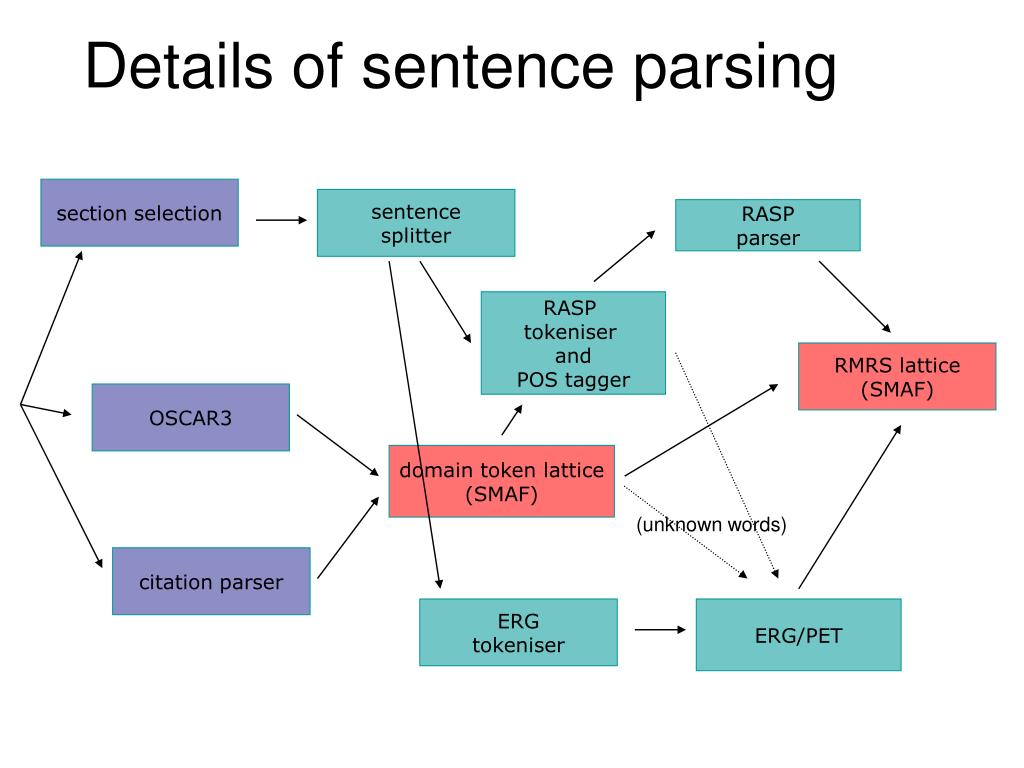 Details of sentence parsing

section selection

sentence splitter

RASP parser

RASP tokeniser and POS tagger

RMRS lattice (SMAF)

OSCAR3

domain token lattice (SMAF)

(unknown words)

citation parser

ERG tokeniser

ERG/PET